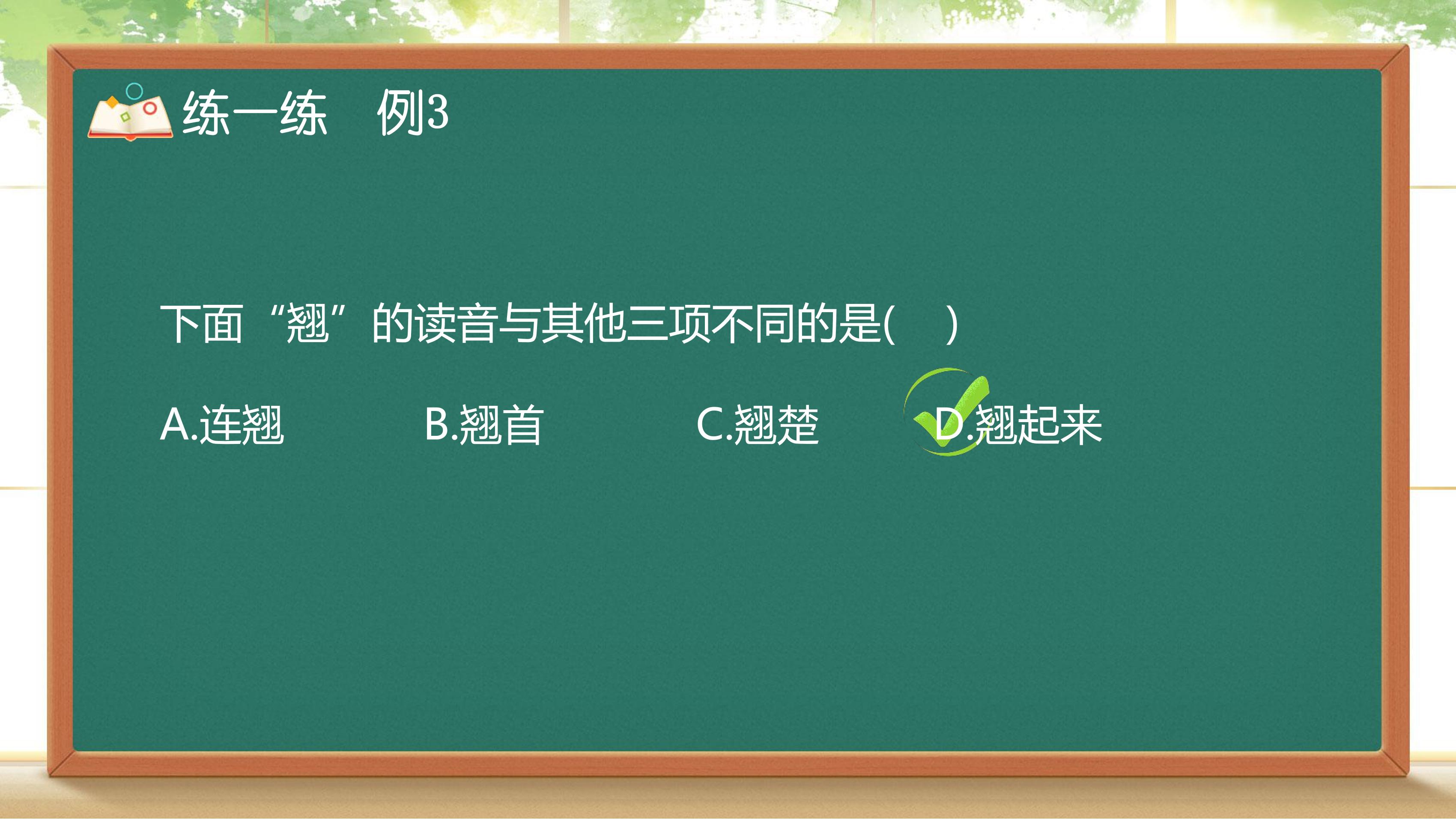 练一练　例3

下面“翘”的读音与其他三项不同的是(　　)

A.连翘　　B.翘首　　C.翘楚　　D.翘起来